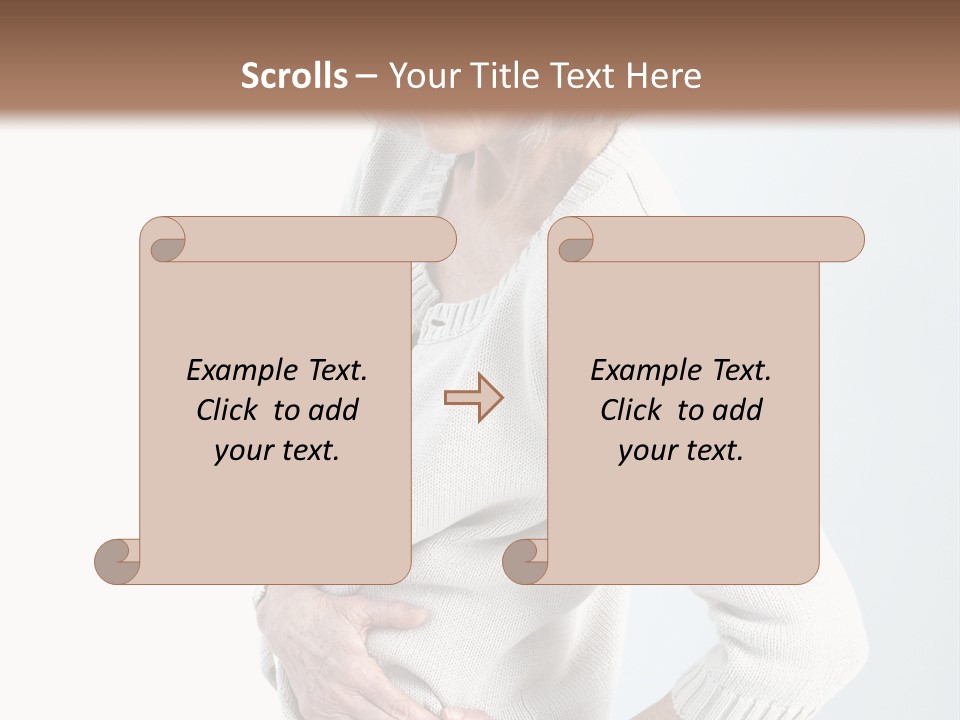 Scrolls – Your Title Text Here

Example Text. Click to add your text.

Example Text. Click to add your text.